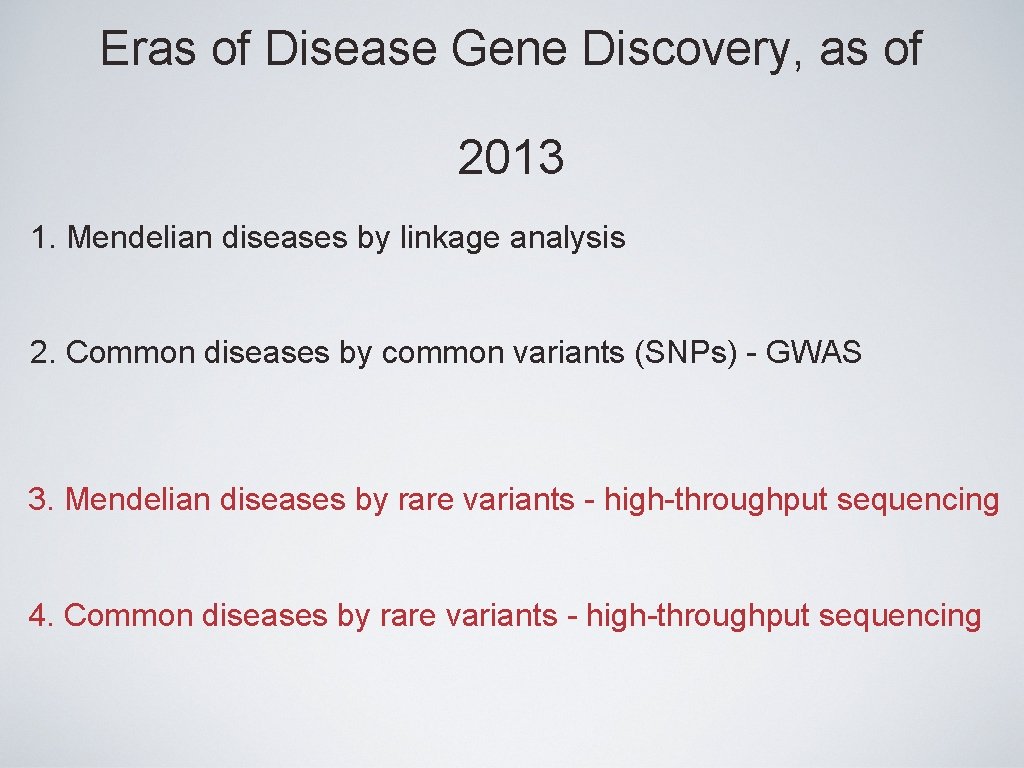 Eras of Disease Gene Discovery, as of 2013

1. Mendelian diseases by linkage analysis

2. Common diseases by common variants (SNPs) - GWAS

3. Mendelian diseases by rare variants - high-throughput sequencing

4. Common diseases by rare variants - high-throughput sequencing